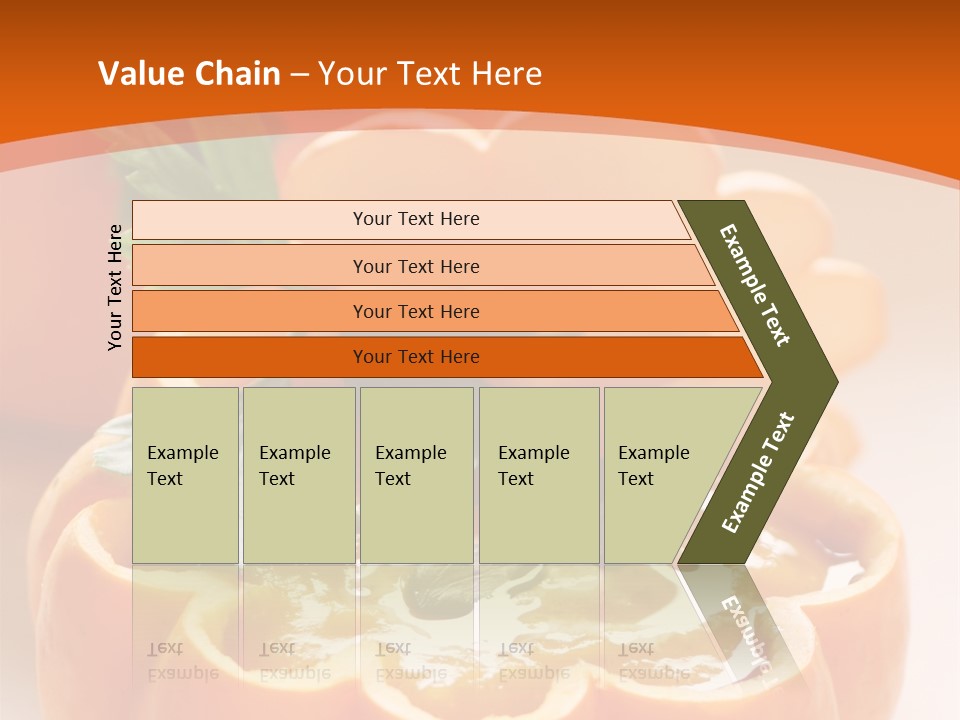 Value Chain – Your Text Here

Your Text Here

Your Text Here

Your Text Here

Your Text Here

Your Text Here

Example Text

Example Text

Example Text

Example Text

Example Text

Example Text

Example Text